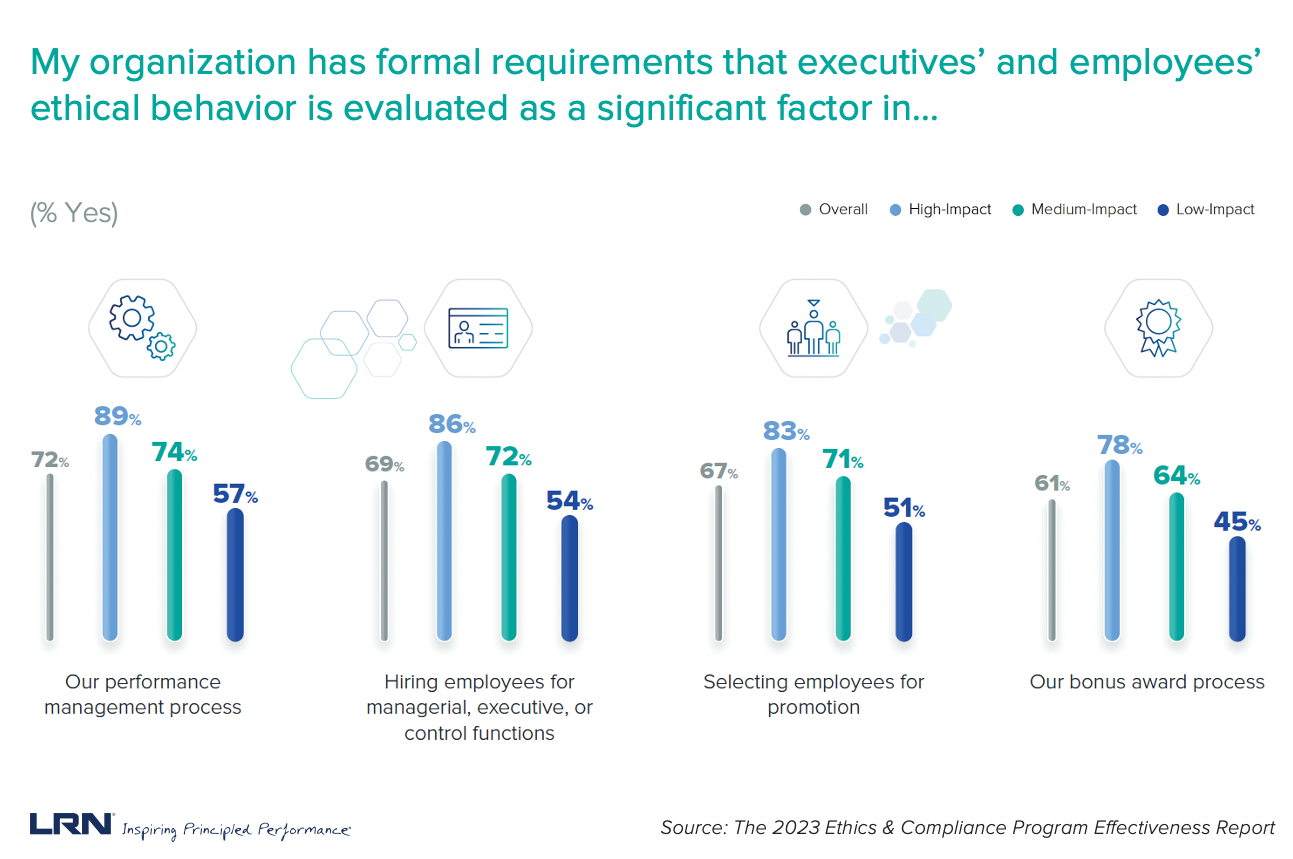 My organization has formal requirements that executives' and employees' ethical behavior is evaluated as a significant factor in...

(% Yes)

Overall High-Impact Medium-Impact Low-Impact

72% 89% 74% 57%

Our performance management process

69% 86% 72% 54%

Hiring employees for managerial, executive, or control functions

67% 83% 71% 51%

Selecting employees for promotion

61% 78% 64% 45%

Our bonus award process

LRN Inspiring Principled Performance

Source: The 2023 Ethics & Compliance Program Effectiveness Report